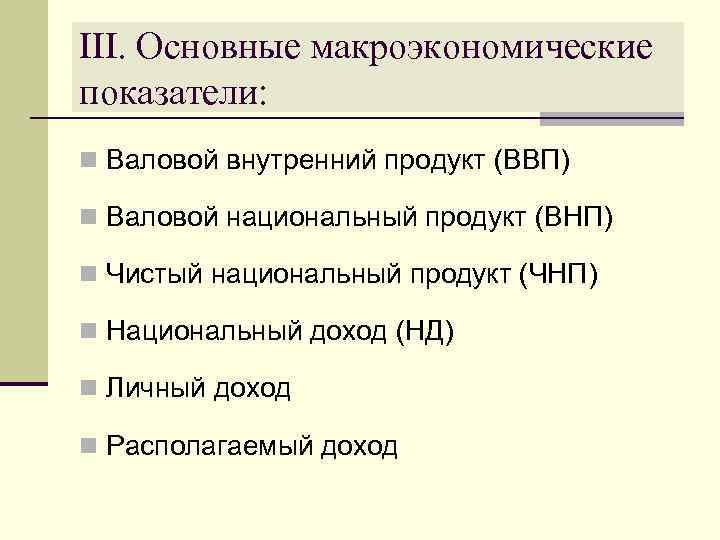 III. Основные макроэкономические показатели:

Валовой внутренний продукт (ВВП)

Валовой национальный продукт (ВНП)

Чистый национальный продукт (ЧНП)

Национальный доход (НД)

Личный доход

Располагаемый доход